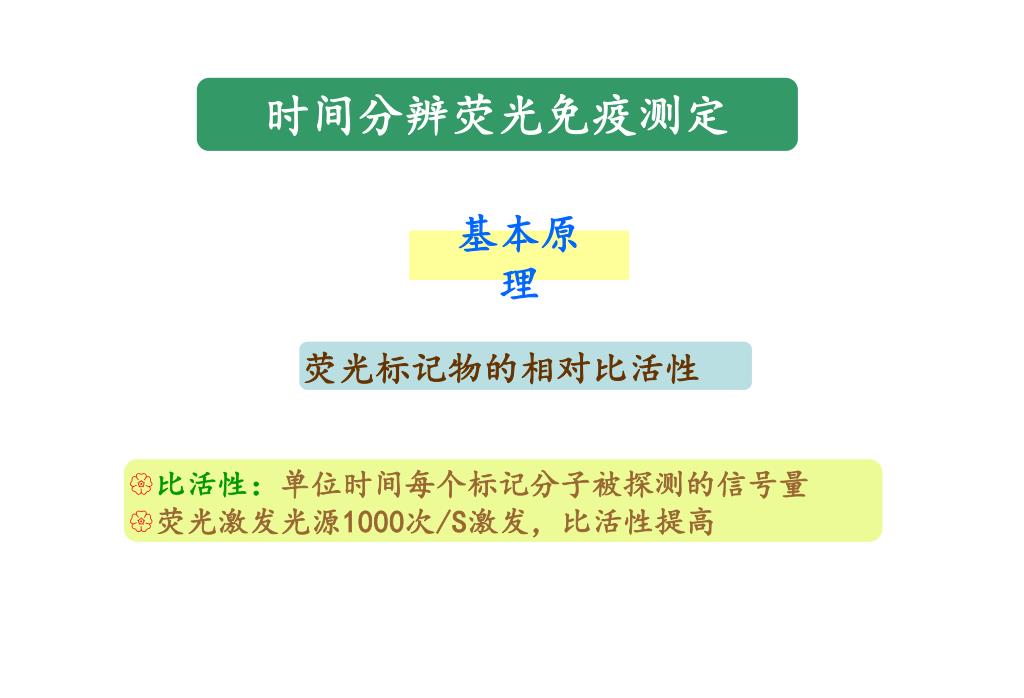 时间分辨荧光免疫测定

基本原理

荧光标记物的相对比活性

比活性：单位时间每个标记分子被探测的信号量
荧光激发光源1000次/S激发，比活性提高